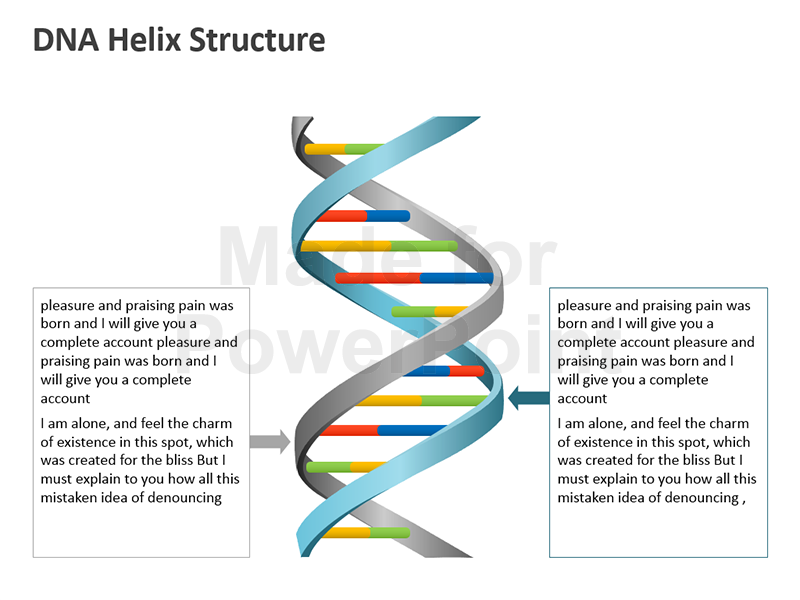 DNA Helix Structure

Made for PowerPoint

pleasure and praising pain was born and I will give you a complete account pleasure and praising pain was born and I will give you a complete account

I am alone, and feel the charm of existence in this spot, which was created for the bliss But I must explain to you how all this mistaken idea of denouncing

pleasure and praising pain was born and I will give you a complete account pleasure and praising pain was born and I will give you a complete account

I am alone, and feel the charm of existence in this spot, which was created for the bliss But I must explain to you how all this mistaken idea of denouncing ,